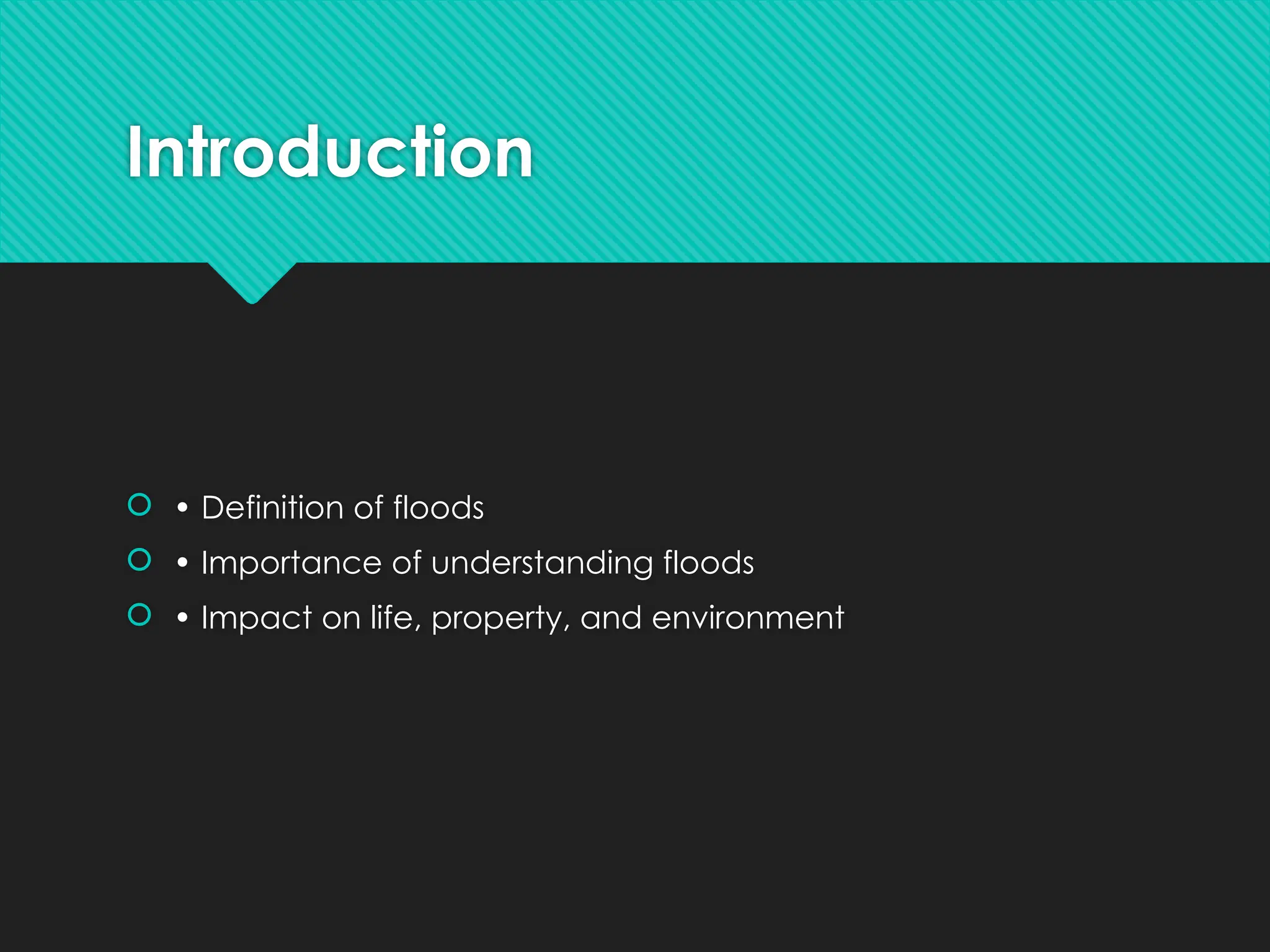 Introduction

• Definition of floods
• Importance of understanding floods
• Impact on life, property, and environment